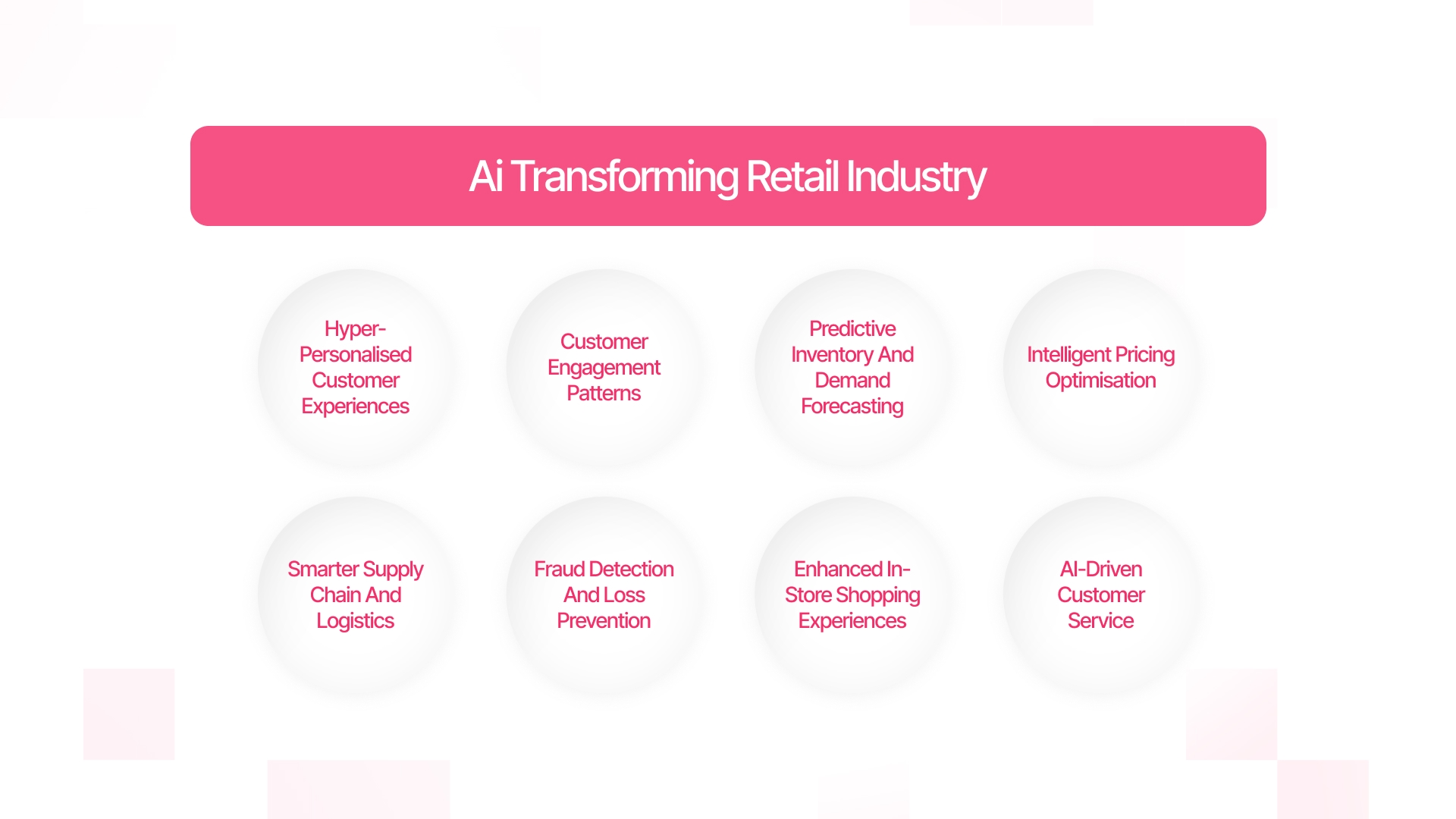 Ai Transforming Retail Industry

Hyper-Personalised Customer Experiences

Customer Engagement Patterns

Predictive Inventory And Demand Forecasting

Intelligent Pricing Optimisation

Smarter Supply Chain And Logistics

Fraud Detection And Loss Prevention

Enhanced In-Store Shopping Experiences

AI-Driven Customer Service